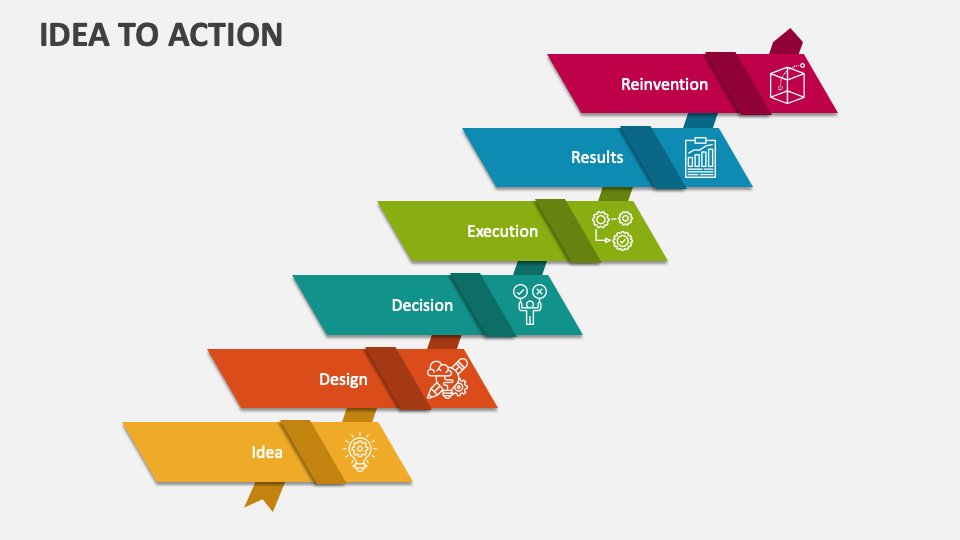 IDEA TO ACTION

Reinvention

Results

Execution

Decision

Design

Idea